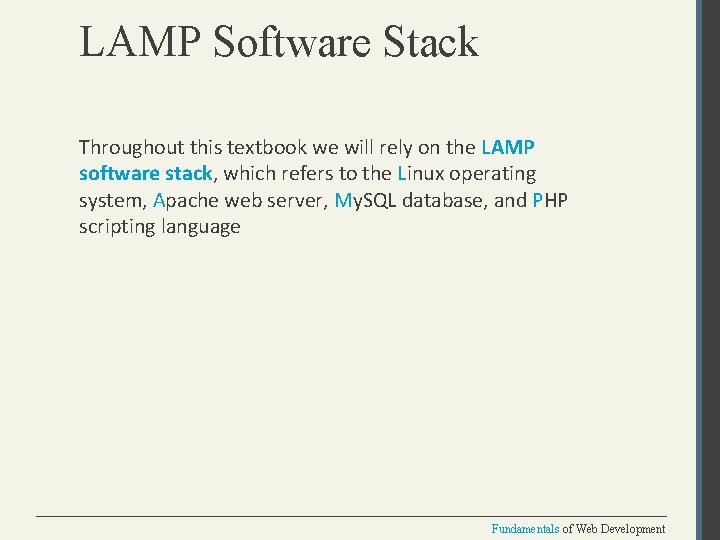 LAMP Software Stack

Throughout this textbook we will rely on the LAMP software stack, which refers to the Linux operating system, Apache web server, MySQL database, and PHP scripting language

Fundamentals of Web Development